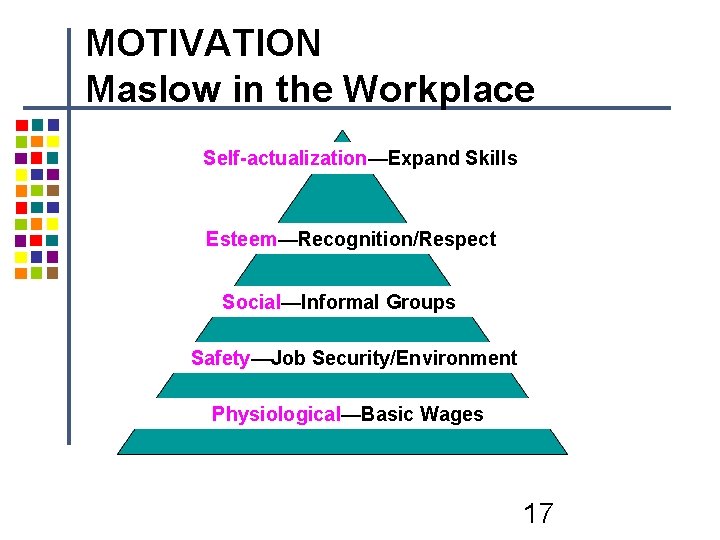 MOTIVATION
Maslow in the Workplace

Self-actualization—Expand Skills

Esteem—Recognition/Respect

Social—Informal Groups

Safety—Job Security/Environment

Physiological—Basic Wages

17